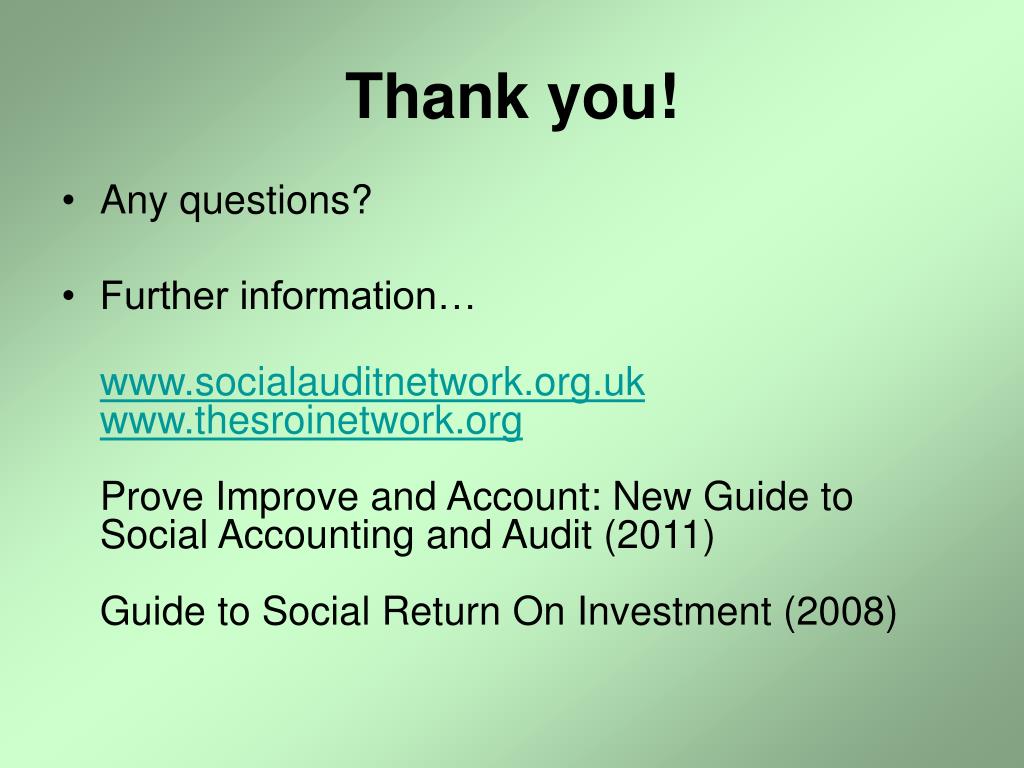 Thank you!

• Any questions?

• Further information…

www.socialauditnetwork.org.uk
www.thesroinetwork.org

Prove Improve and Account: New Guide to Social Accounting and Audit (2011)

Guide to Social Return On Investment (2008)